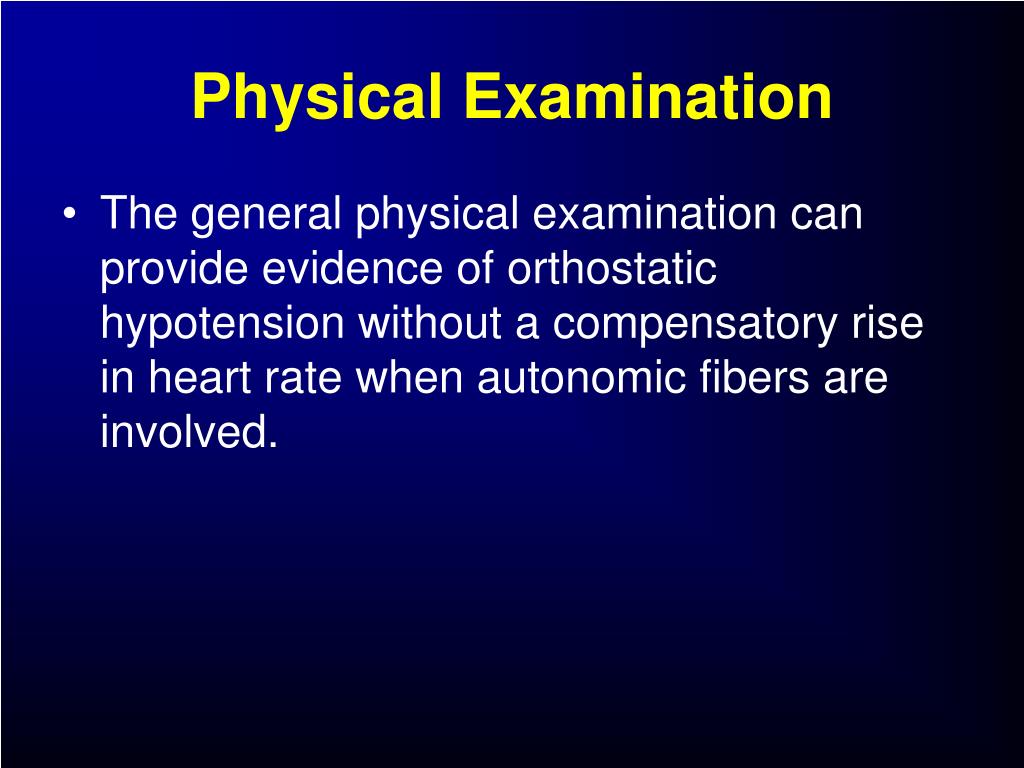 Physical Examination

• The general physical examination can provide evidence of orthostatic hypotension without a compensatory rise in heart rate when autonomic fibers are involved.